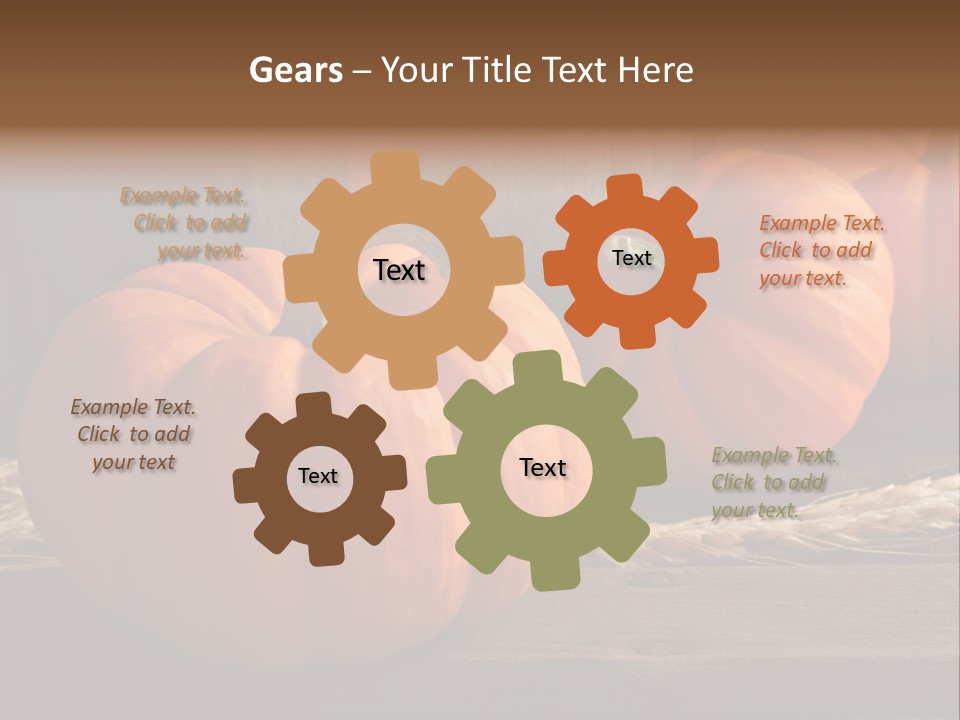 Gears – Your Title Text Here

Example Text. Click to add your text.

Text

Text

Example Text. Click to add your text.

Example Text. Click to add your text

Text

Text

Example Text. Click to add your text.